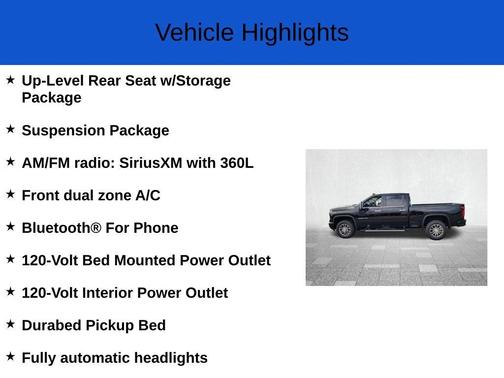 Vehicle Highlights

★ Up-Level Rear Seat w/Storage Package

★ Suspension Package

★ AM/FM radio: SiriusXM with 360L

★ Front dual zone A/C

★ Bluetooth® For Phone

★ 120-Volt Bed Mounted Power Outlet

★ 120-Volt Interior Power Outlet

★ Durabed Pickup Bed

★ Fully automatic headlights